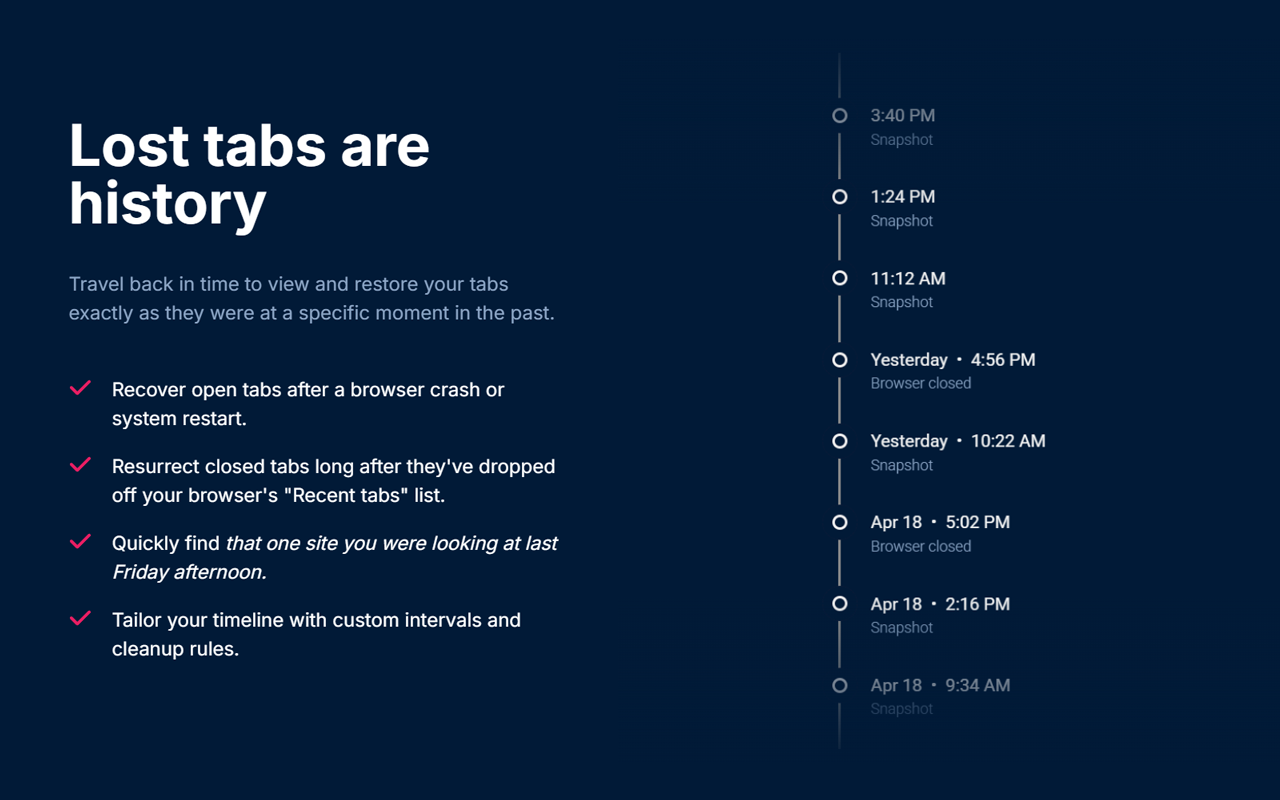 Lost tabs are history

Travel back in time to view and restore your tabs exactly as they were at a specific moment in the past.

✓ Recover open tabs after a browser crash or system restart.

✓ Resurrect closed tabs long after they've dropped off your browser's "Recent tabs" list.

✓ Quickly find that one site you were looking at last Friday afternoon.

✓ Tailor your timeline with custom intervals and cleanup rules.

3:40 PM
Snapshot

1:24 PM
Snapshot

11:12 AM
Snapshot

Yesterday • 4:56 PM
Browser closed

Yesterday • 10:22 AM
Snapshot

Apr 18 • 5:02 PM
Browser closed

Apr 18 • 2:16 PM
Snapshot

Apr 18 • 9:34 AM
Snapshot